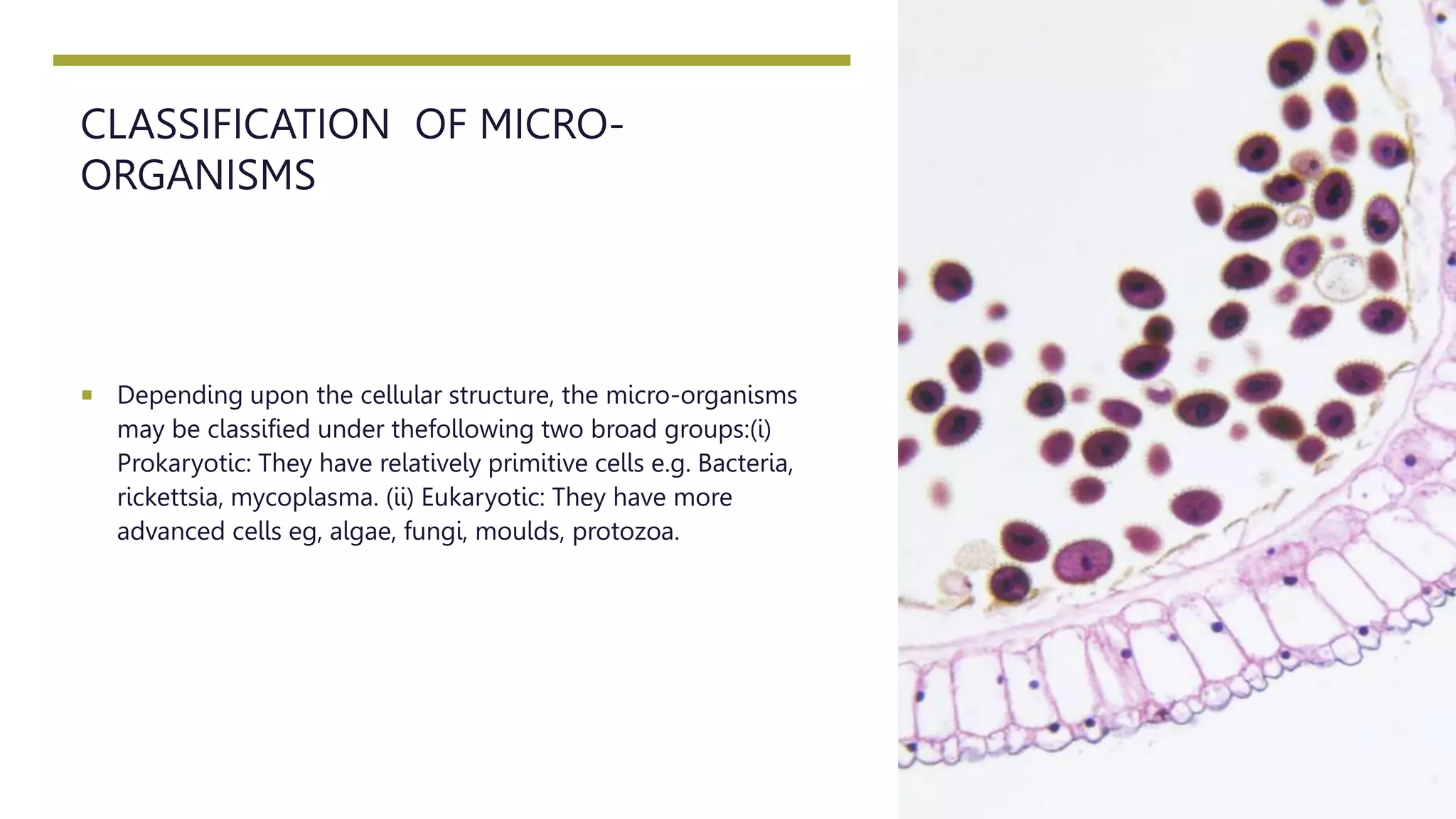 CLASSIFICATION OF MICRO-ORGANISMS

▪ Depending upon the cellular structure, the micro-organisms may be classified under thefollowing two broad groups:(i) Prokaryotic: They have relatively primitive cells e.g. Bacteria, rickettsia, mycoplasma. (ii) Eukaryotic: They have more advanced cells eg, algae, fungi, moulds, protozoa.